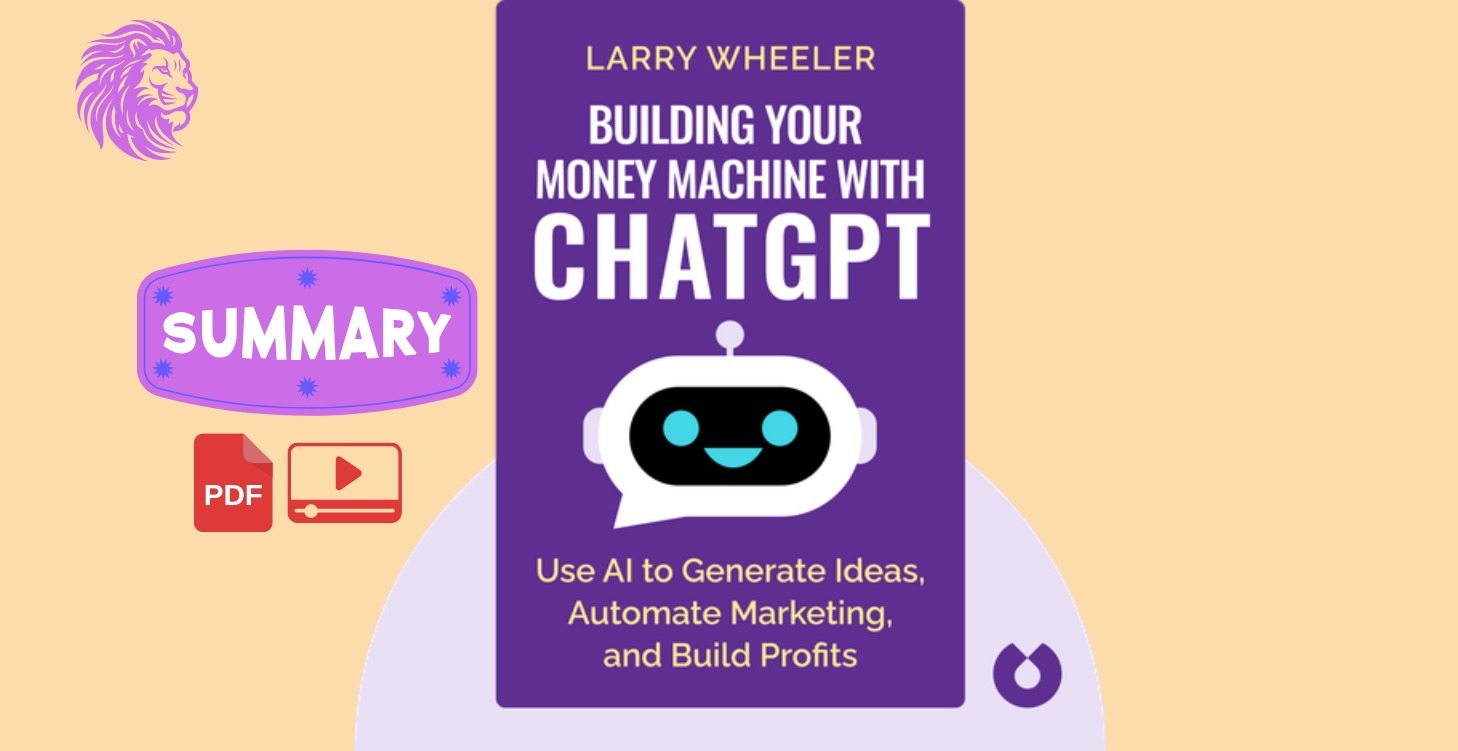 SUMMARY

PDF

LARRY WHEELER

BUILDING YOUR MONEY MACHINE WITH CHATGPT

Use AI to Generate Ideas, Automate Marketing, and Build Profits